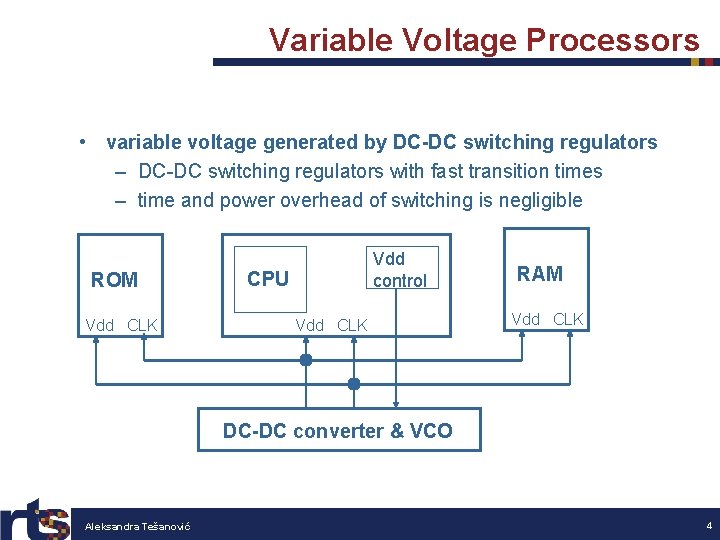 Variable Voltage Processors

• variable voltage generated by DC-DC switching regulators
  – DC-DC switching regulators with fast transition times
  – time and power overhead of switching is negligible

ROM
Vdd CLK

CPU
Vdd control
Vdd CLK

RAM
Vdd CLK

DC-DC converter & VCO

rts

Aleksandra Tešanović

4